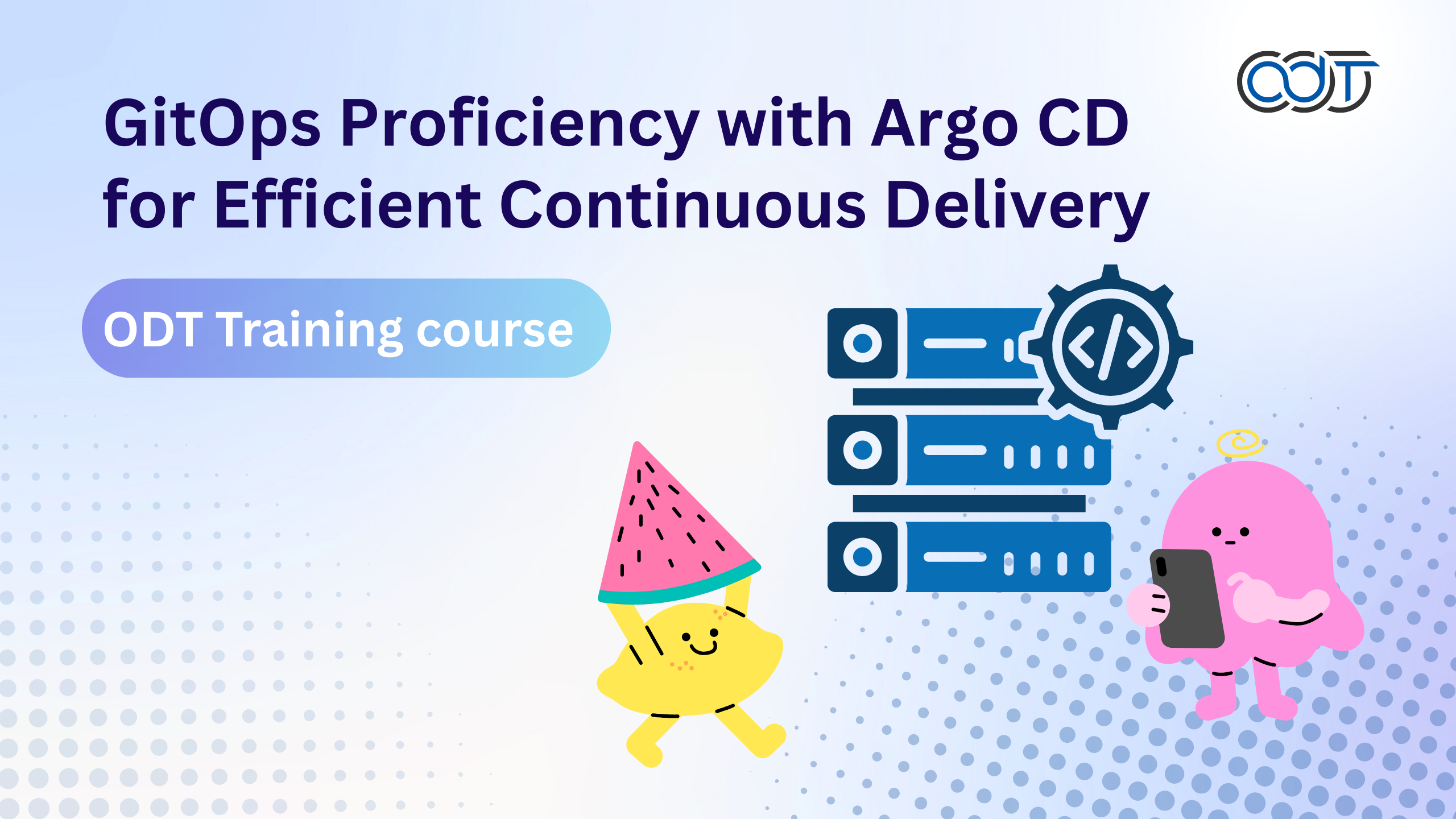 ODT

GitOps Proficiency with Argo CD for Efficient Continuous Delivery

ODT Training course

</>